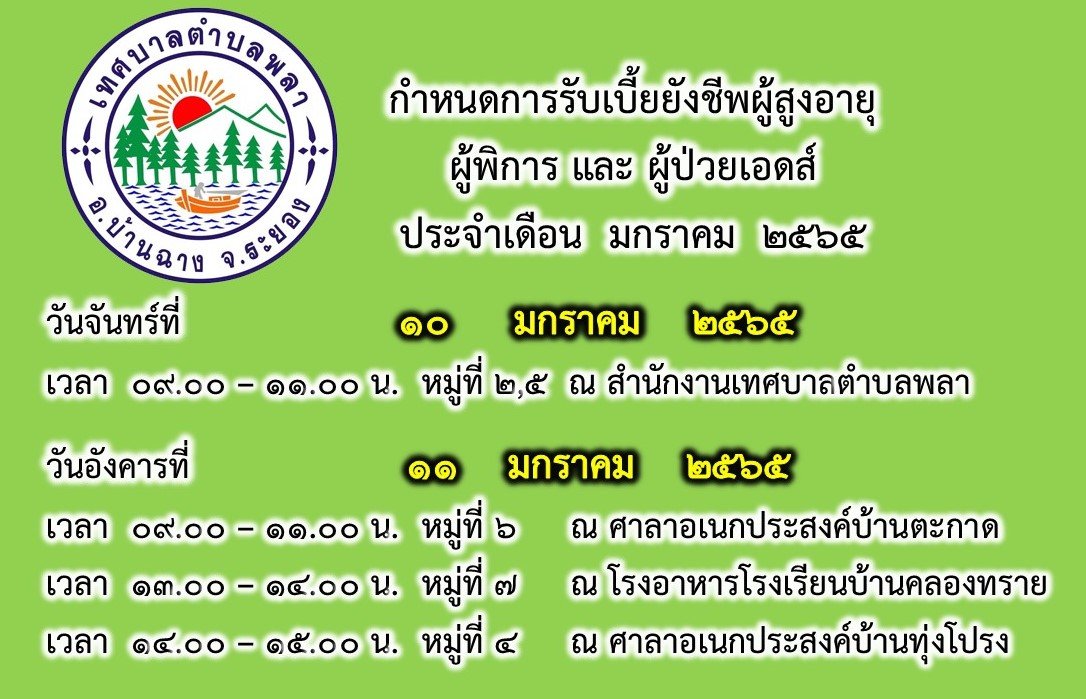 เทศบาลตำบลพลา
อ.บ้านฉาง จ.ระยอง

กำหนดการรับเบี้ยยังชีพผู้สูงอายุ
ผู้พิการ และ ผู้ป่วยเอดส์
ประจำเดือน มกราคม ๒๕๖๕

วันจันทร์ที่ ๑๐ มกราคม ๒๕๖๕
เวลา ๐๙.๐๐ – ๑๑.๐๐ น. หมู่ที่ ๒,๕ ณ สำนักงานเทศบาลตำบลพลา

วันอังคารที่ ๑๑ มกราคม ๒๕๖๕
เวลา ๐๙.๐๐ – ๑๑.๐๐ น. หมู่ที่ ๖ ณ ศาลาอเนกประสงค์บ้านตะกาด
เวลา ๑๓.๐๐ – ๑๔.๐๐ น. หมู่ที่ ๗ ณ โรงอาหารโรงเรียนบ้านคลองทราย
เวลา ๑๔.๐๐ – ๑๕.๐๐ น. หมู่ที่ ๔ ณ ศาลาอเนกประสงค์บ้านทุ่งโปรง